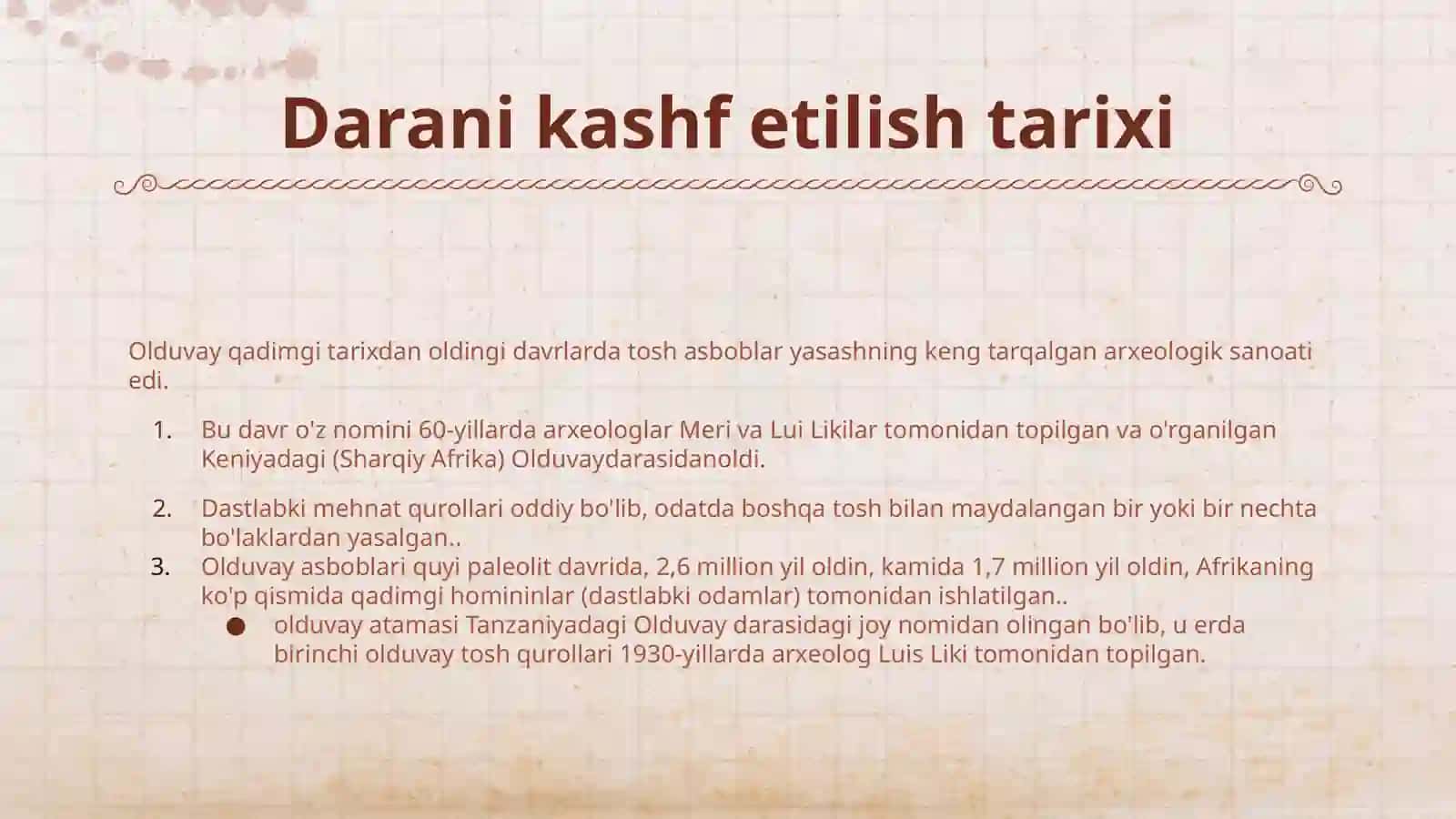 Darani kashf etilish tarixi

Olduvay qadimgi tarixdan oldingi davrlarda tosh asboblar yasashning keng tarqalgan arxeologik sanoati edi.

1. Bu davr o'z nomini 60-yillarda arxeologlar Meri va Lui Likilar tomonidan topilgan va o'rganilgan Keniyadagi (Sharqiy Afrika) Olduvaydarasidanoldi.

2. Dastlabki mehnat qurollari oddiy bo'lib, odatda boshqa tosh bilan maydalangan bir yoki bir nechta bo'laklardan yasalgan..
3. Olduvay asboblari quyi paleolit davrida, 2,6 million yil oldin, kamida 1,7 million yil oldin, Afrikaning ko'p qismida qadimgi homininlar (dastlabki odamlar) tomonidan ishlatilgan..
● olduvay atamasi Tanzaniyadagi Olduvay darasidagi joy nomidan olingan bo'lib, u erda birinchi olduvay tosh qurollari 1930-yillarda arxeolog Luis Liki tomonidan topilgan.